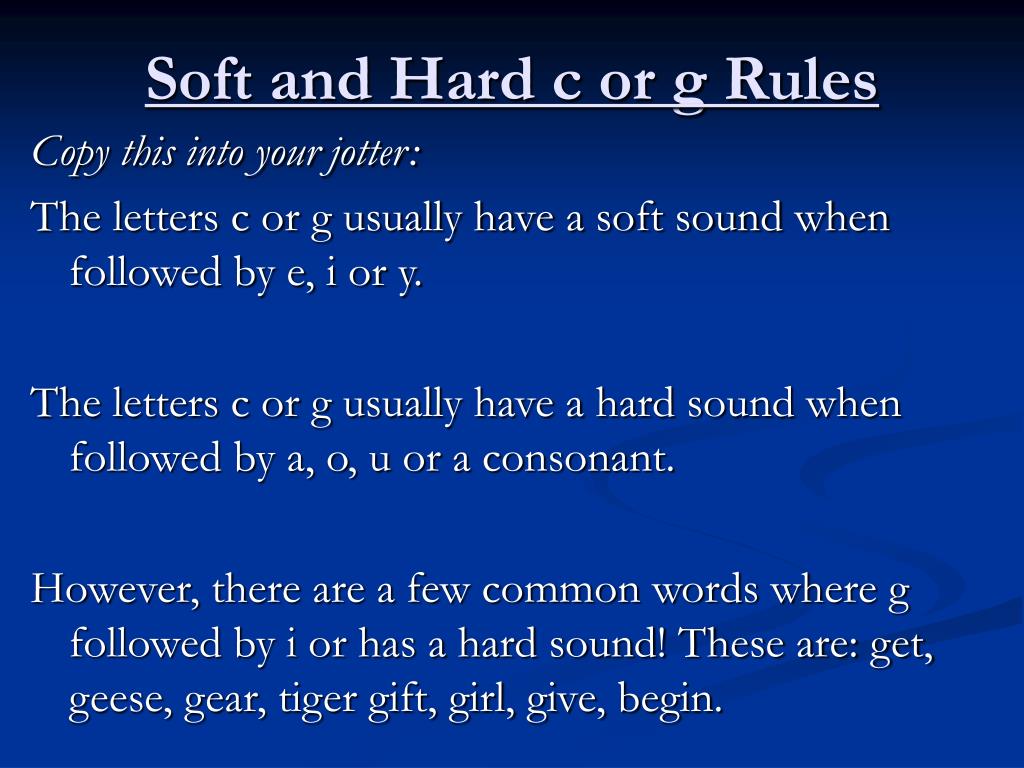 Soft and Hard c or g Rules

Copy this into your jotter:

The letters c or g usually have a soft sound when followed by e, i or y.

The letters c or g usually have a hard sound when followed by a, o, u or a consonant.

However, there are a few common words where g followed by i or has a hard sound! These are: get, geese, gear, tiger gift, girl, give, begin.